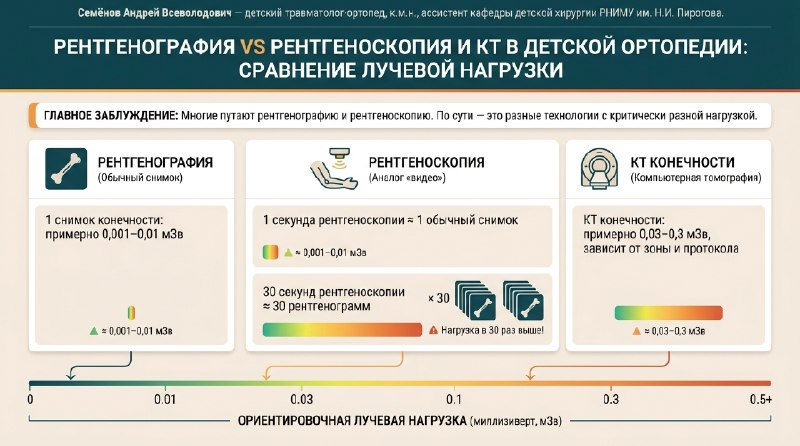 Семёнов Андрей Всеволодович — детский травматолог-ортопед, к.м.н., ассистент кафедры детской хирургии РНИМУ им. Н.И. Пирогова.

РЕНТГЕНОГРАФИЯ VS РЕНТГЕНОСКОПИЯ И КТ В ДЕТСКОЙ ОРТОПЕДИИ: СРАВНЕНИЕ ЛУЧЕВОЙ НАГРУЗКИ

ГЛАВНОЕ ЗАБЛУЖДЕНИЕ: Многие путают рентгенографию и рентгеноскопию. По сути — это разные технологии с критически разной нагрузкой.

РЕНТГЕНОГРАФИЯ
(Обычный снимок)

1 снимок конечности: примерно 0,001–0,01 мЗв

≈ 0,001–0,01 мЗв

РЕНТГЕНОСКОПИЯ
(Аналог «видео»)

1 секунда рентгеноскопии ≈ 1 обычный снимок

≈ 0,001–0,01 мЗв

30 секунд рентгеноскопии ≈ 30 рентгенограмм

× 30

Нагрузка в 30 раз выше!

КТ КОНЕЧНОСТИ
(Компьютерная томография)

КТ конечности: примерно 0,03–0,3 мЗв, зависит от зоны и протокола

≈ 0,03–0,3 мЗв

0 0.01 0.03 0.1 0.3 0.5+

ОРИЕНТИРОВОЧНАЯ ЛУЧЕВАЯ НАГРУЗКА (миллизиверт, мЗв)